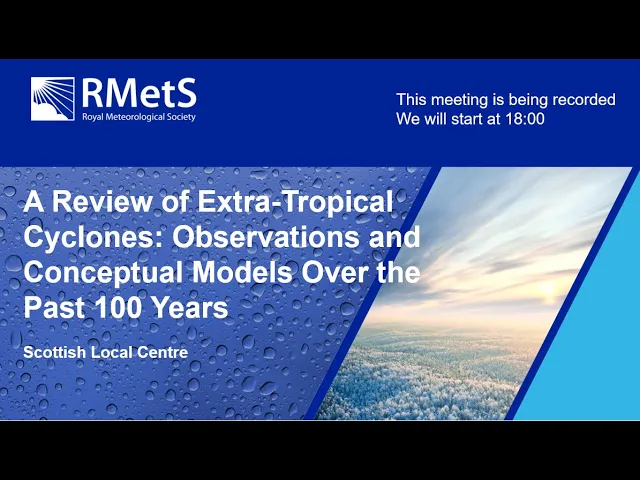 RMetS
Royal Meteorological Society

This meeting is being recorded
We will start at 18:00

A Review of Extra-Tropical Cyclones: Observations and Conceptual Models Over the Past 100 Years

Scottish Local Centre